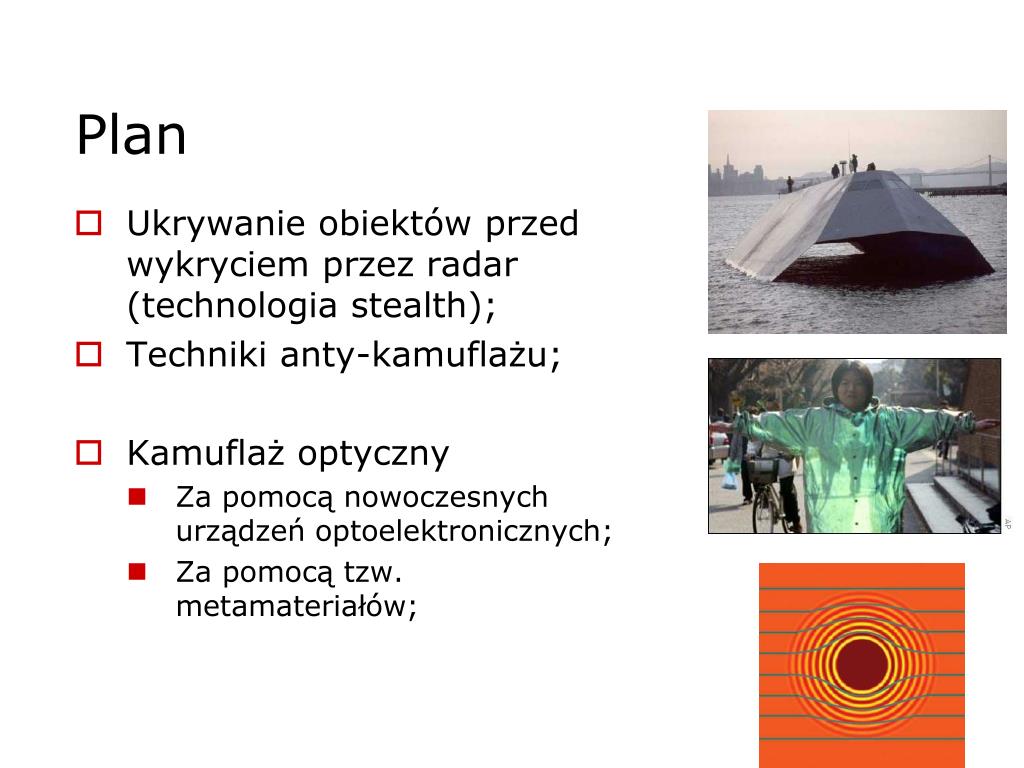 Plan

Ukrywanie obiektów przed wykryciem przez radar (technologia stealth);

Techniki anty-kamuflażu;

Kamuflaż optyczny

Za pomocą nowoczesnych urządzeń optoelektronicznych;

Za pomocą tzw. metamateriałów;

AP